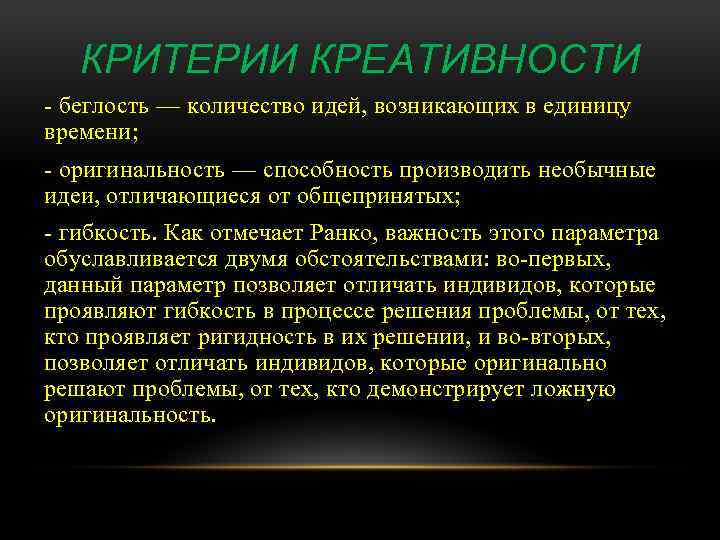 КРИТЕРИИ КРЕАТИВНОСТИ

- беглость — количество идей, возникающих в единицу времени;

- оригинальность — способность производить необычные идеи, отличающиеся от общепринятых;

- гибкость. Как отмечает Ранко, важность этого параметра обуславливается двумя обстоятельствами: во-первых, данный параметр позволяет отличать индивидов, которые проявляют гибкость в процессе решения проблемы, от тех, кто проявляет ригидность в их решении, и во-вторых, позволяет отличать индивидов, которые оригинально решают проблемы, от тех, кто демонстрирует ложную оригинальность.